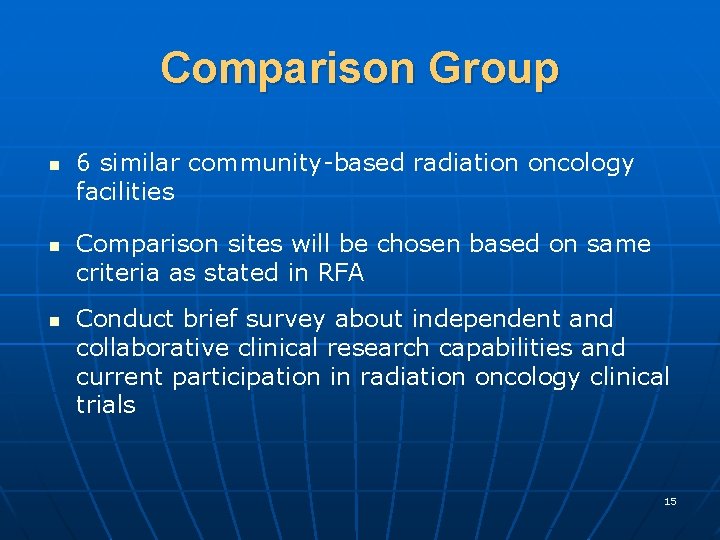 Comparison Group

- 6 similar community-based radiation oncology facilities

- Comparison sites will be chosen based on same criteria as stated in RFA

- Conduct brief survey about independent and collaborative clinical research capabilities and current participation in radiation oncology clinical trials

15